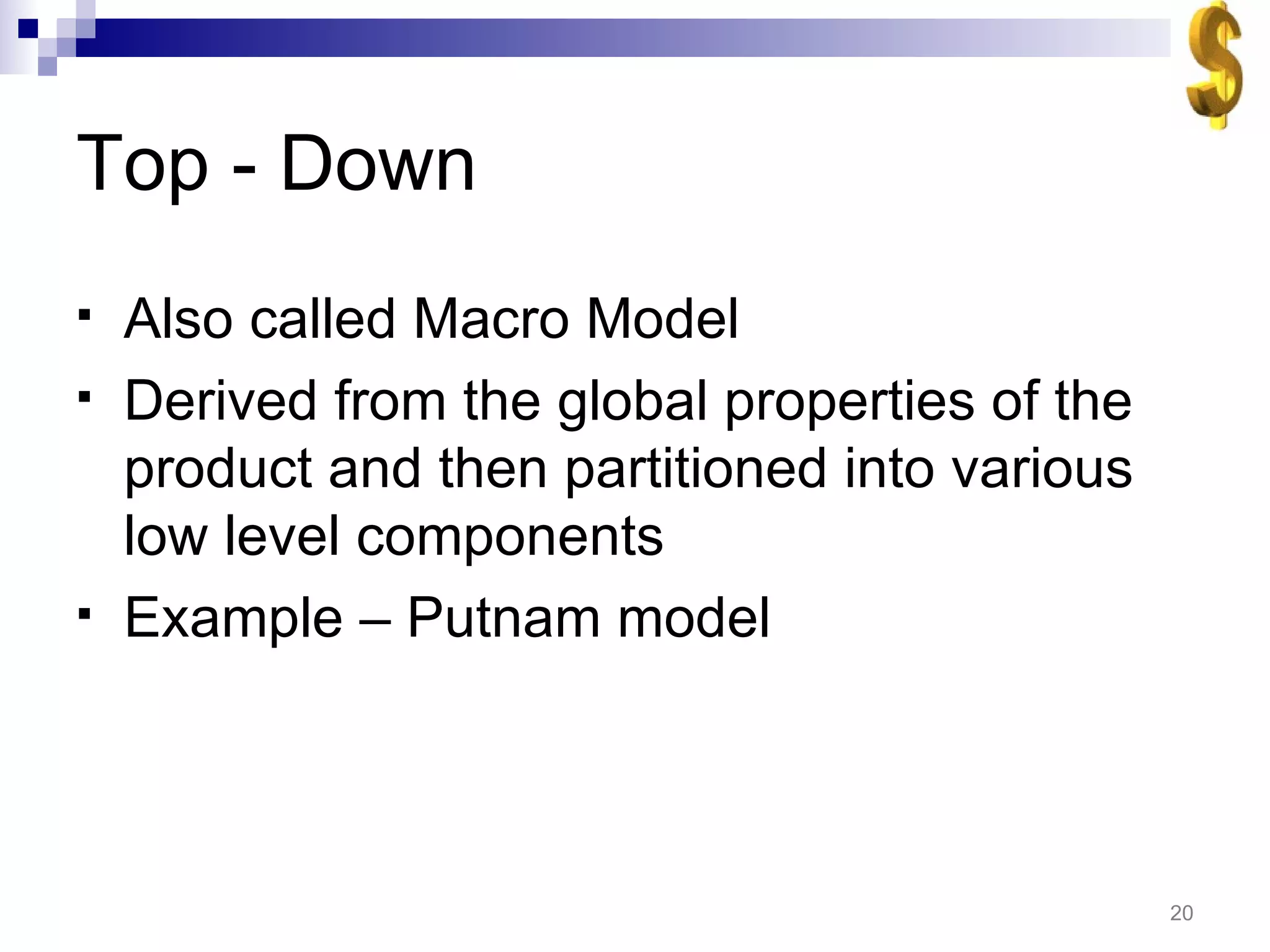 Top - Down

▪ Also called Macro Model
▪ Derived from the global properties of the product and then partitioned into various low level components
▪ Example – Putnam model

20